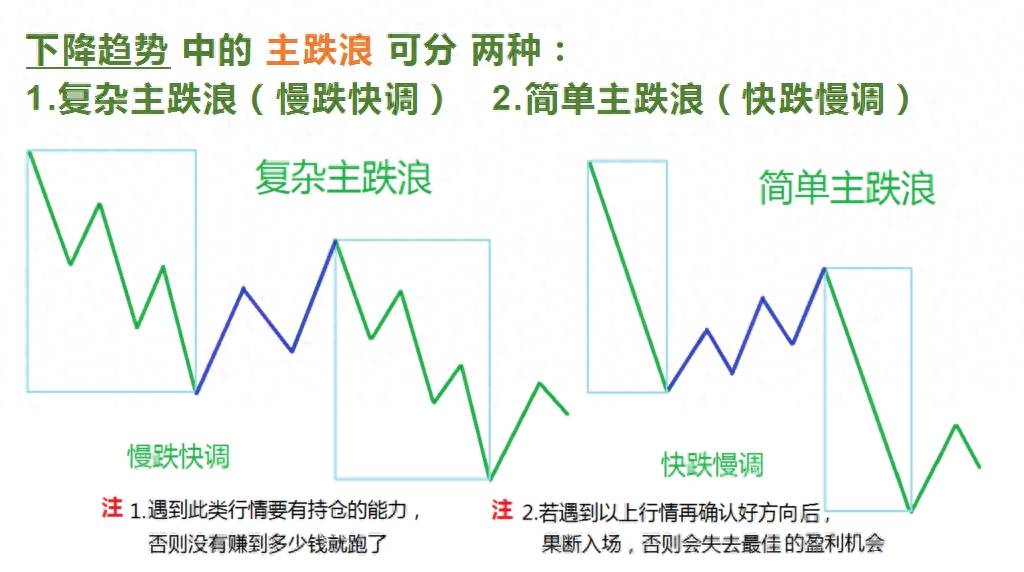 下降趋势 中的 主跌浪 可分 两种：
1.复杂主跌浪（慢跌快调） 2.简单主跌浪（快跌慢调）

复杂主跌浪

简单主跌浪

慢跌快调

快跌慢调

注 1.遇到此类行情要有持仓的能力，否则没有赚到多少钱就跑了

注 2.若遇到以上行情再确认好方向后，果断入场，否则会失去最佳的盈利机会